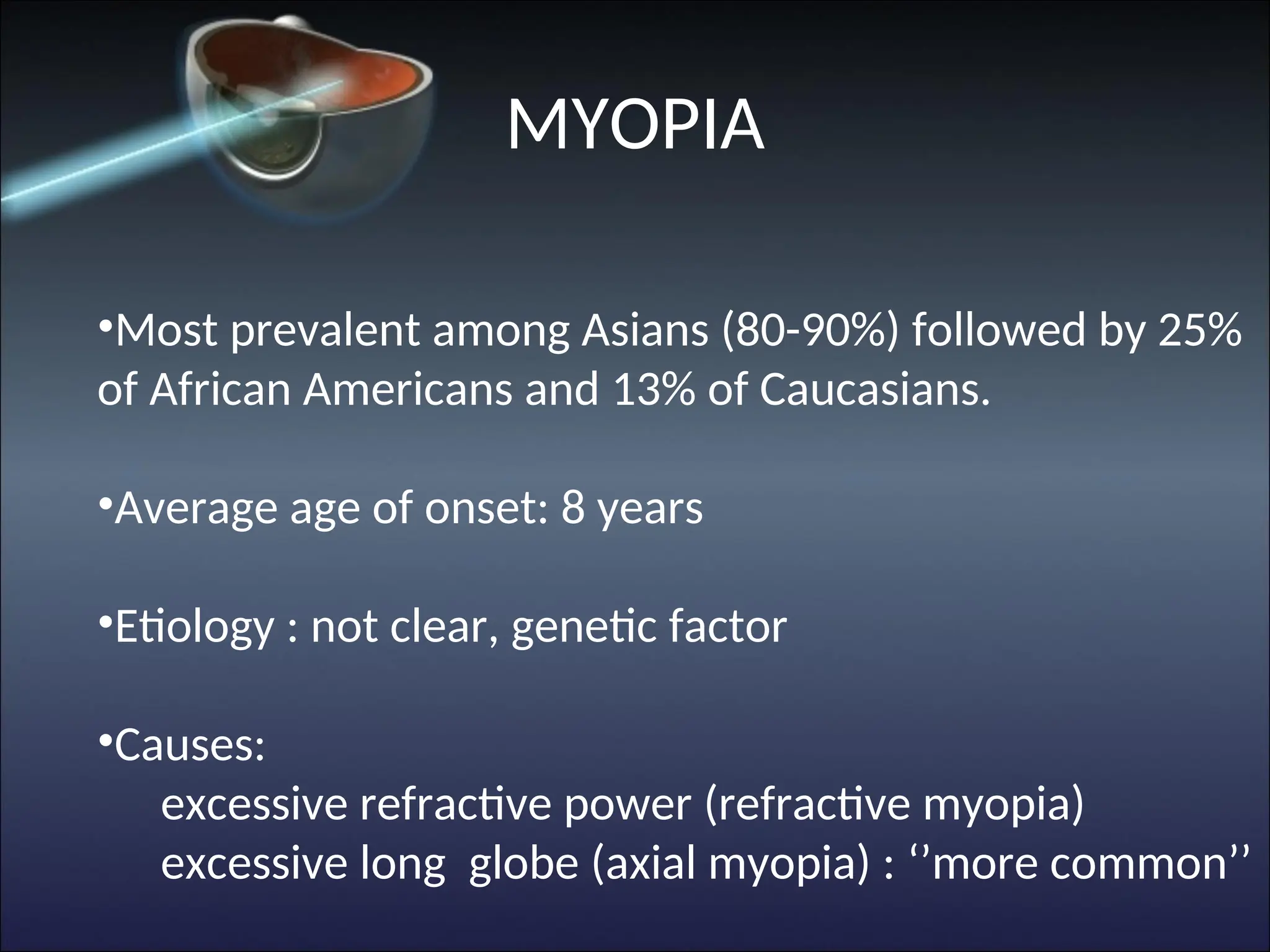 MYOPIA

•Most prevalent among Asians (80-90%) followed by 25% of African Americans and 13% of Caucasians.

•Average age of onset: 8 years

•Etiology : not clear, genetic factor

•Causes:
excessive refractive power (refractive myopia)
excessive long globe (axial myopia) : ‘’more common’’